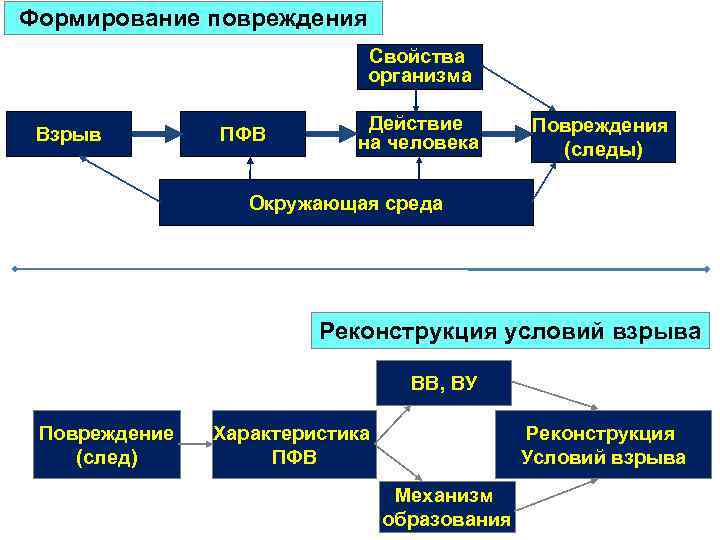 Формирование повреждения

Свойства организма

Взрыв

ПФВ

Действие на человека

Повреждения (следы)

Окружающая среда

Реконструкция условий взрыва

ВВ, ВУ

Повреждение (след)

Характеристика ПФВ

Реконструкция Условий взрыва

Механизм образования